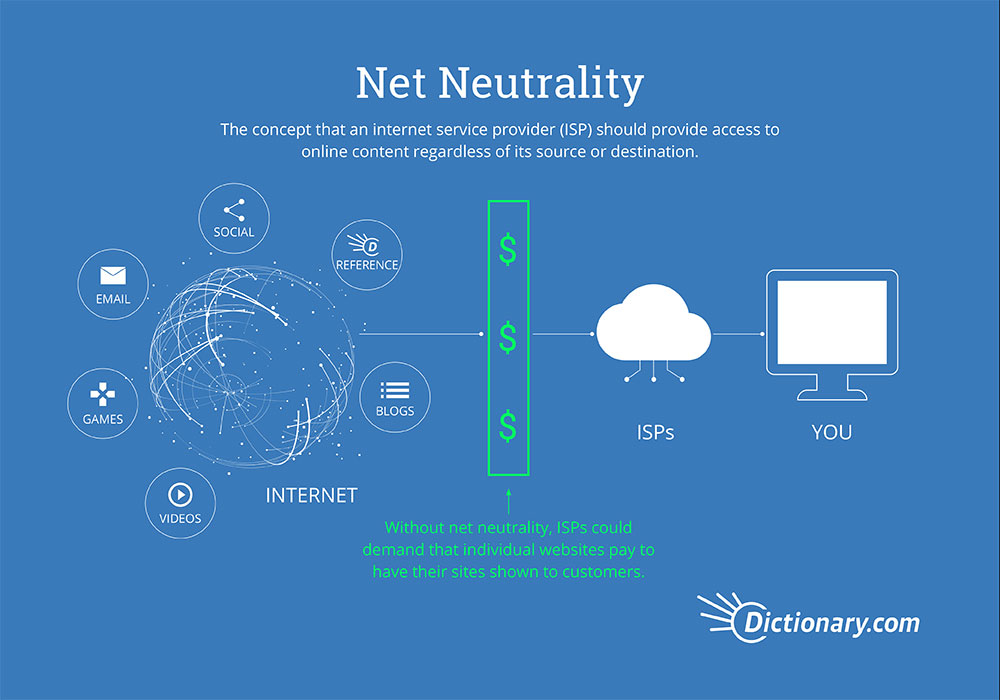 Net Neutrality

The concept that an internet service provider (ISP) should provide access to online content regardless of its source or destination.

SOCIAL

D
REFERENCE

EMAIL

GAMES

BLOGS

VIDEOS

INTERNET

$

$

$

ISPs

YOU

Without net neutrality, ISPs could demand that individual websites pay to have their sites shown to customers.

Dictionary.com